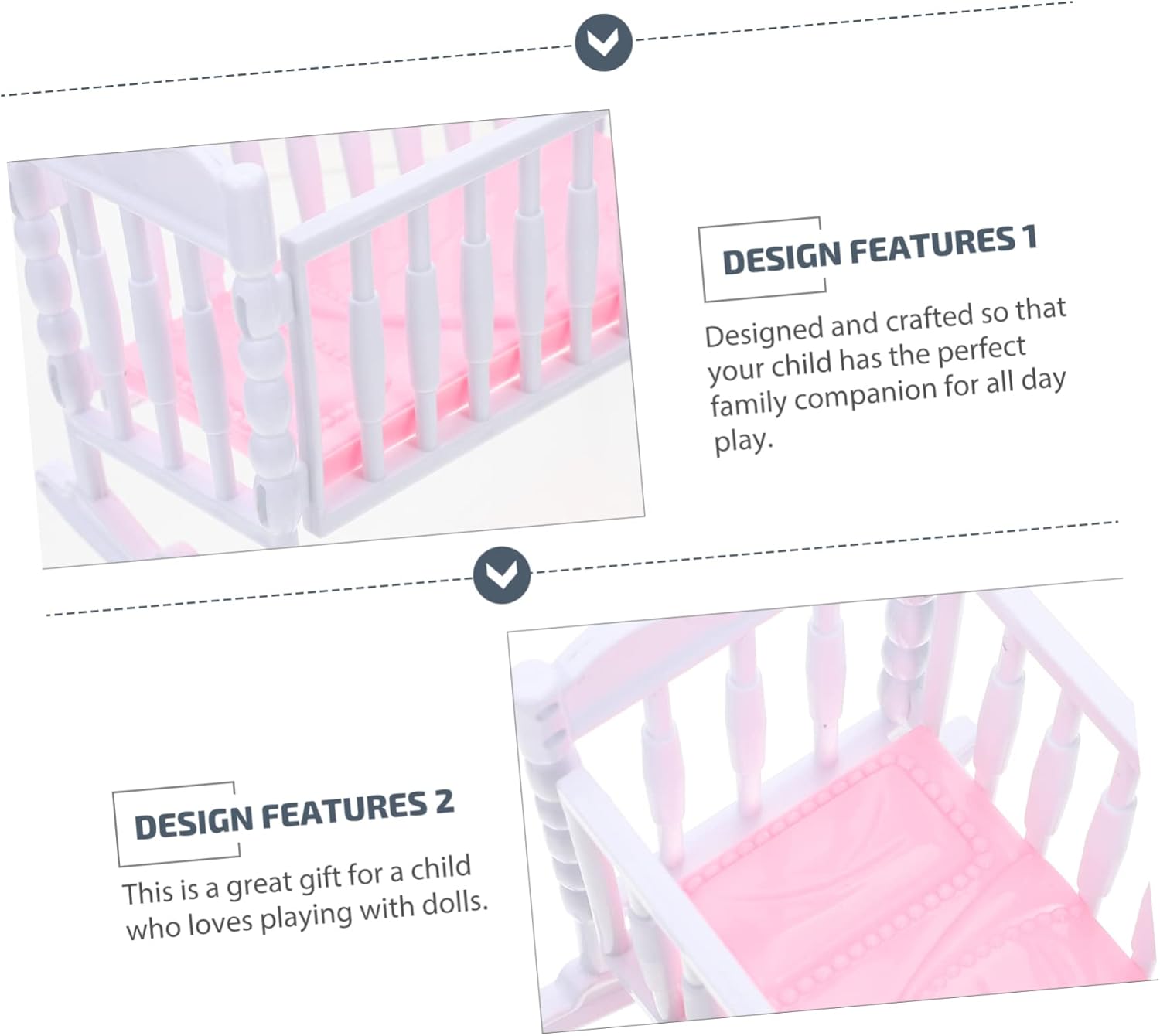 DESIGN FEATURES 1

Designed and crafted so that your child has the perfect family companion for all day play.

DESIGN FEATURES 2

This is a great gift for a child who loves playing with dolls.